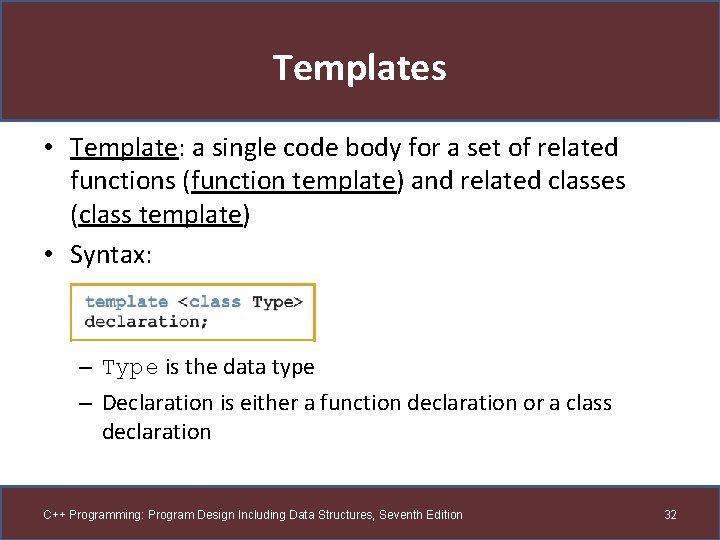 Templates

• Template: a single code body for a set of related functions (function template) and related classes (class template)

• Syntax:

template <class Type>
declaration;

– Type is the data type

– Declaration is either a function declaration or a class declaration

C++ Programming: Program Design Including Data Structures, Seventh Edition

32